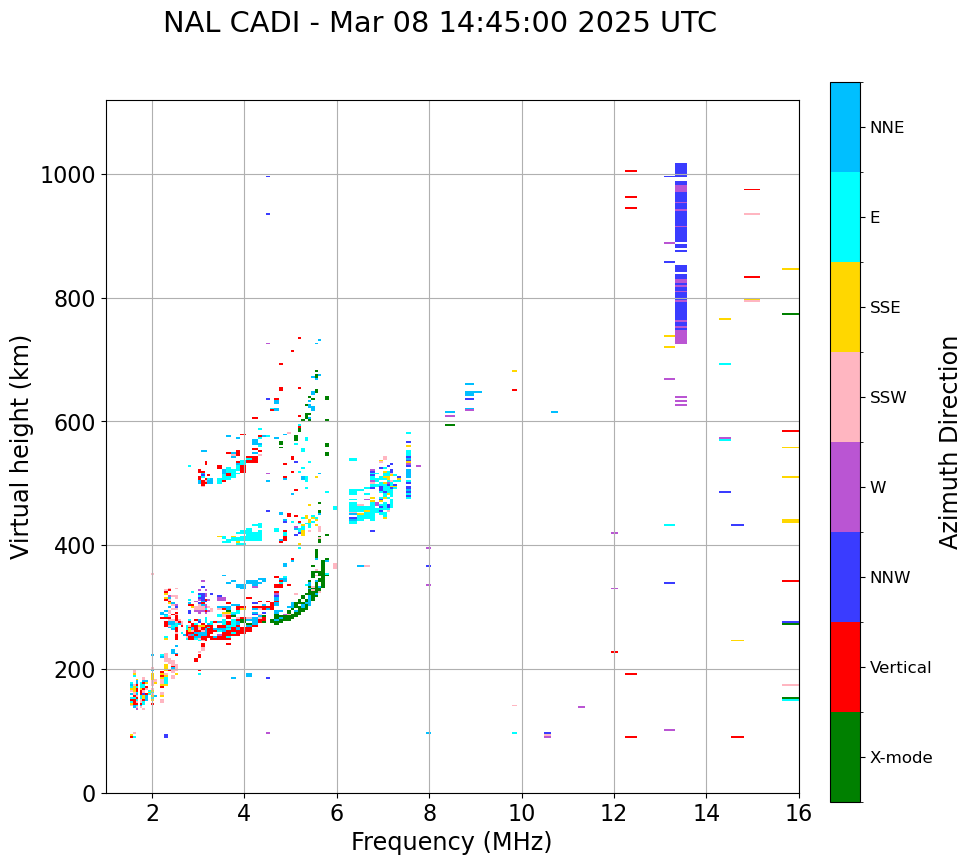 NAL CADI - Mar 08 14:45:00 2025 UTC

Virtual height (km)

1000
800
600
400
200
0

2
4
6
8
10
12
14
16

Frequency (MHz)

NNE
E
SSE
SSW
W
NNW
Vertical
X-mode

Azimuth Direction